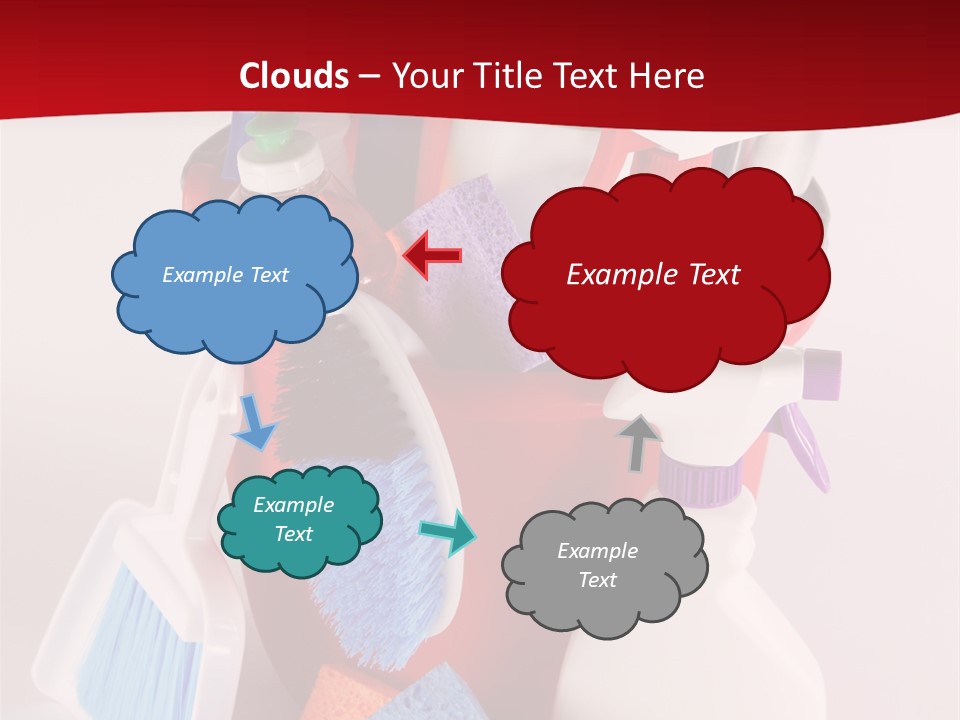 Clouds – Your Title Text Here

Example Text

Example Text

Example Text

Example Text